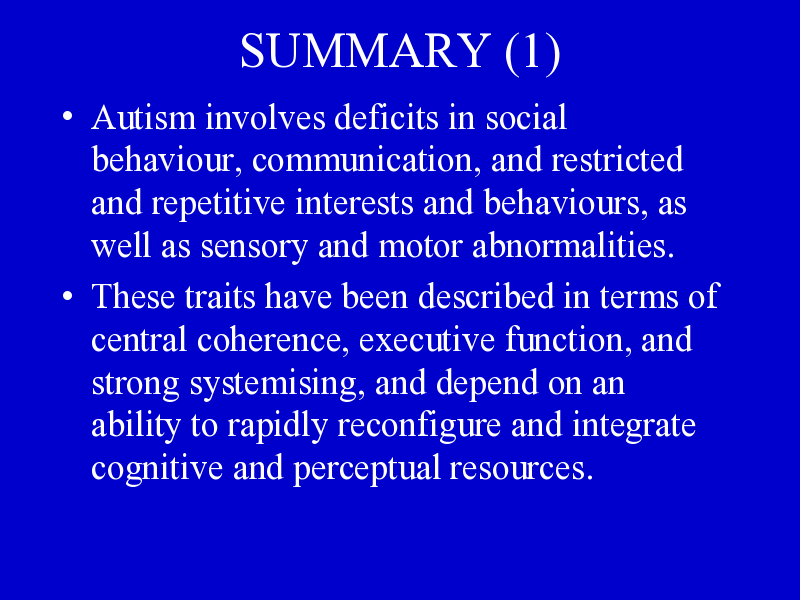 SUMMARY (1)

• Autism involves deficits in social behaviour, communication, and restricted and repetitive interests and behaviours, as well as sensory and motor abnormalities.

• These traits have been described in terms of central coherence, executive function, and strong systemising, and depend on an ability to rapidly reconfigure and integrate cognitive and perceptual resources.